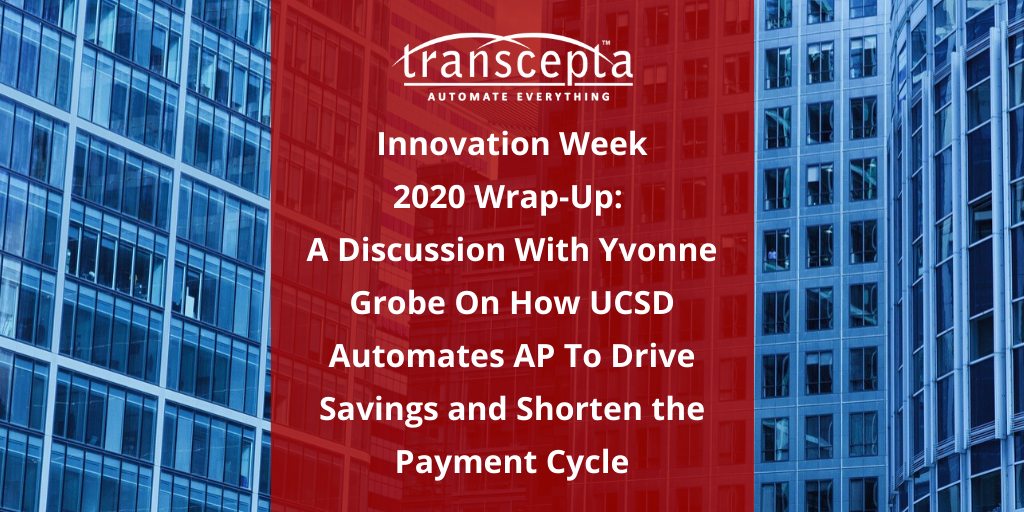 transcepta™
AUTOMATE EVERYTHING

Innovation Week 2020 Wrap-Up: A Discussion With Yvonne Grobe On How UCSD Automates AP To Drive Savings and Shorten the Payment Cycle